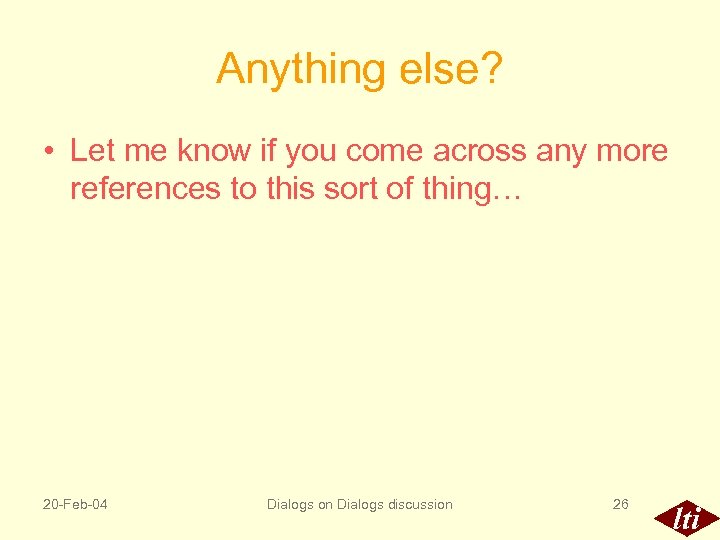 Anything else?

• Let me know if you come across any more references to this sort of thing…

20-Feb-04

Dialogs on Dialogs discussion

26

lti